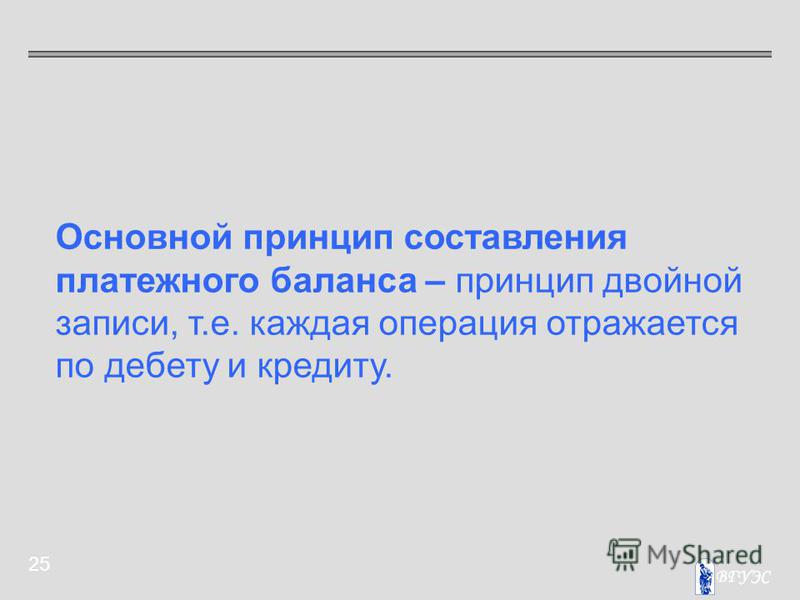 Основной принцип составления платежного баланса – принцип двойной записи, т.е. каждая операция отражается по дебету и кредиту.

25

MyShared

ВГУЭС